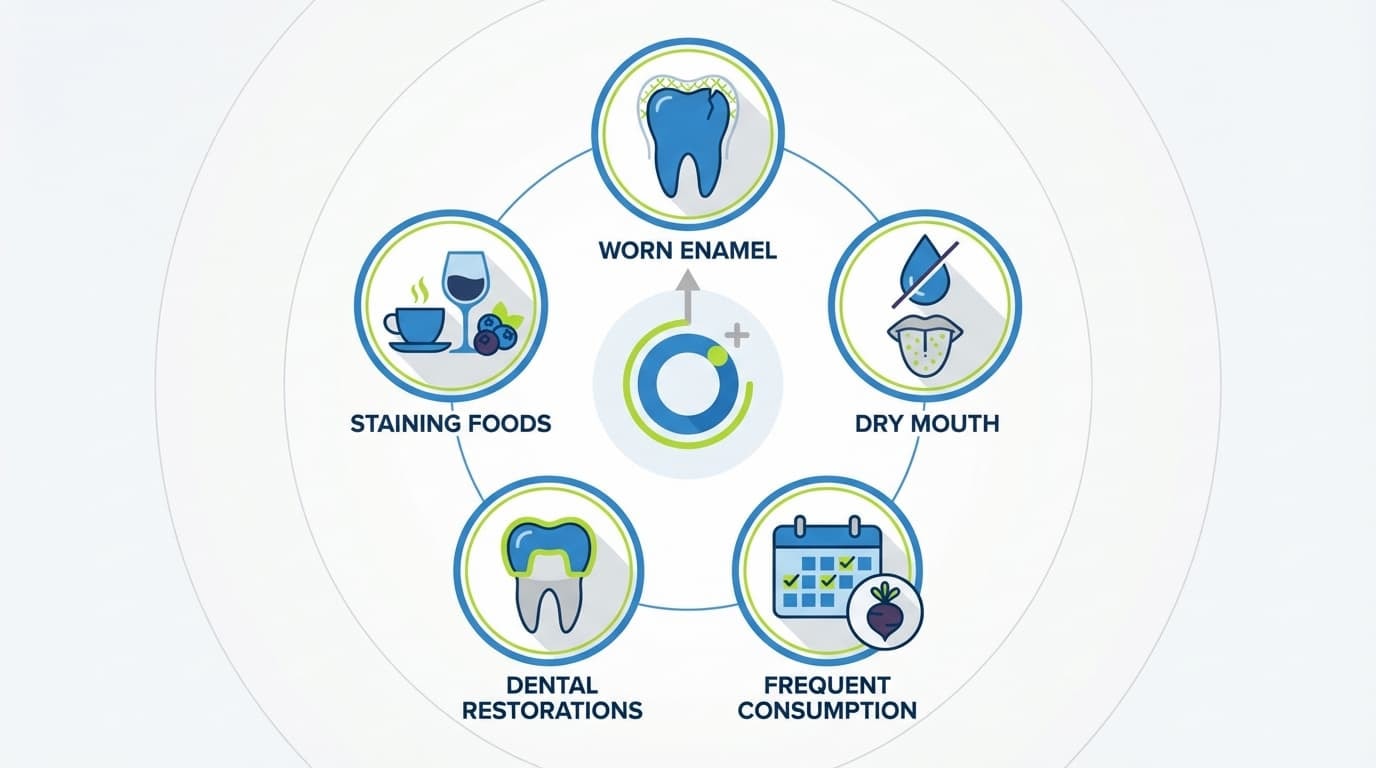 WORN ENAMEL

STAINING FOODS

DRY MOUTH

DENTAL RESTORATIONS

FREQUENT CONSUMPTION